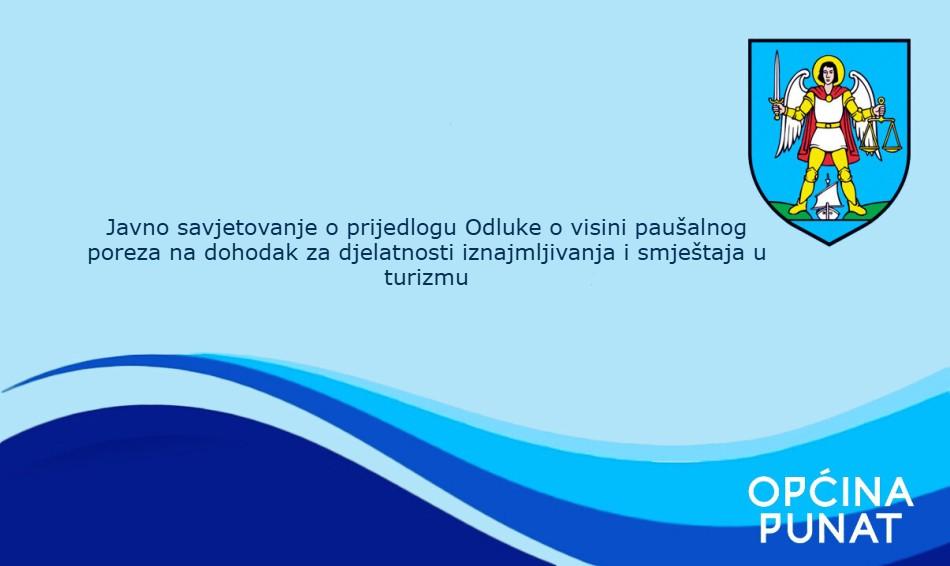 Javno savjetovanje o prijedlogu Odluke o visini paušalnog poreza na dohodak za djelatnosti iznajmljivanja i smještaja u turizmu

OPĆINA
PUNAT